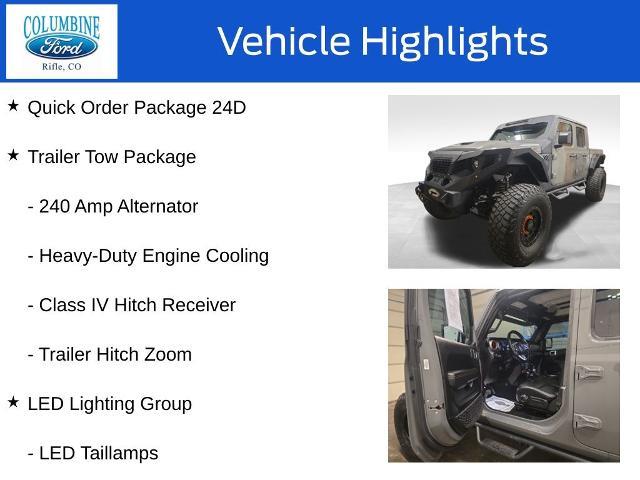 COLUMBINE
Ford
Rifle, CO

Vehicle Highlights

★ Quick Order Package 24D

★ Trailer Tow Package

- 240 Amp Alternator

- Heavy-Duty Engine Cooling

- Class IV Hitch Receiver

- Trailer Hitch Zoom

★ LED Lighting Group

- LED Taillamps